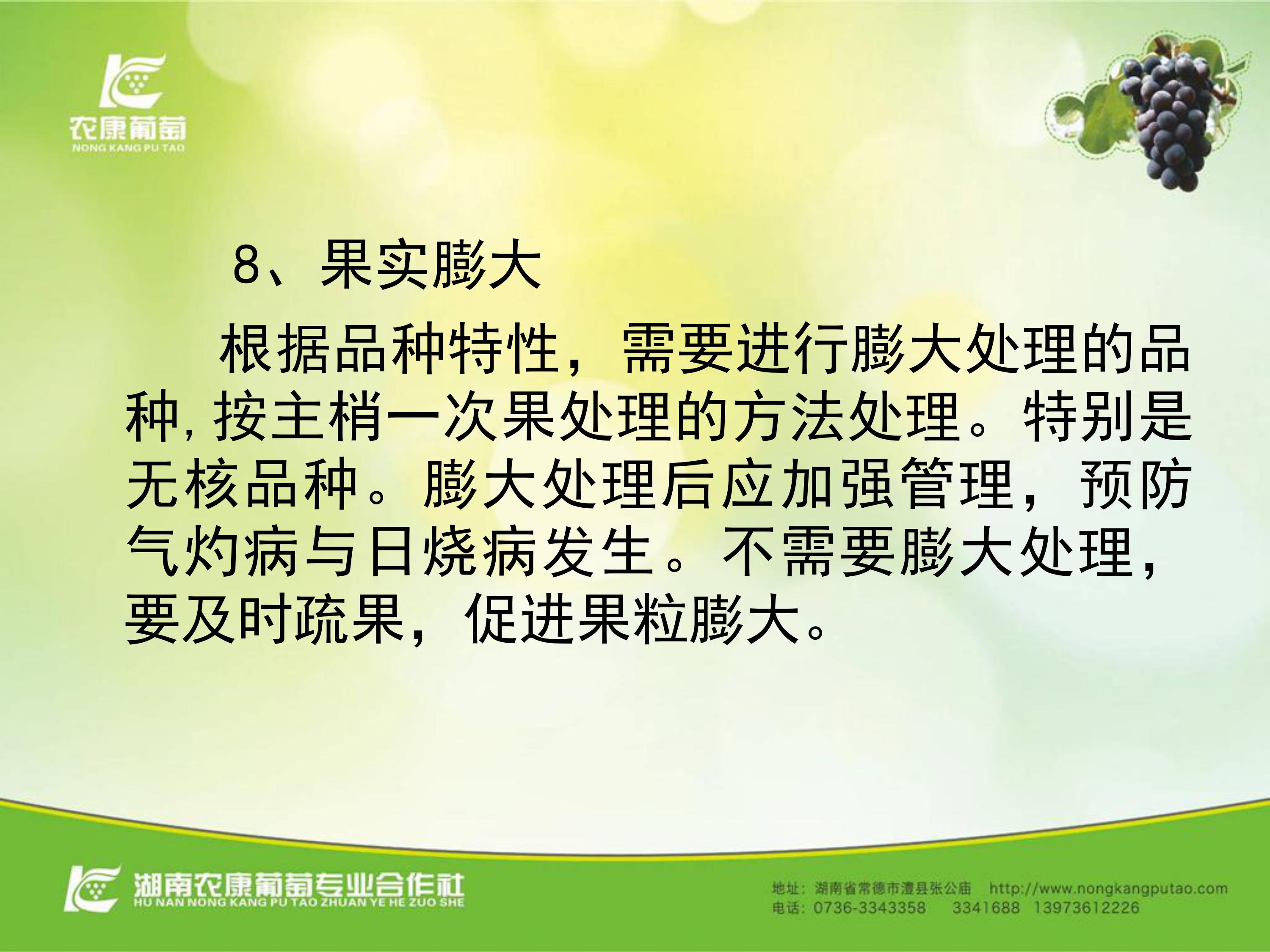 农康葡萄
NONG KANG PU TAO

8、果实膨大

根据品种特性，需要进行膨大处理的品种, 按主梢一次果处理的方法处理。特别是无核品种。膨大处理后应加强管理，预防气灼病与日烧病发生。不需要膨大处理，要及时疏果，促进果粒膨大。

湖南农康葡萄专业合作社
HU NAN NONG KANG PU TAO ZHUAN YE HE ZUO SHE

地址：湖南省常德市澧县张公庙 http://www.nongkangputao.com
电话：0736-3343358 3341688 13973612226